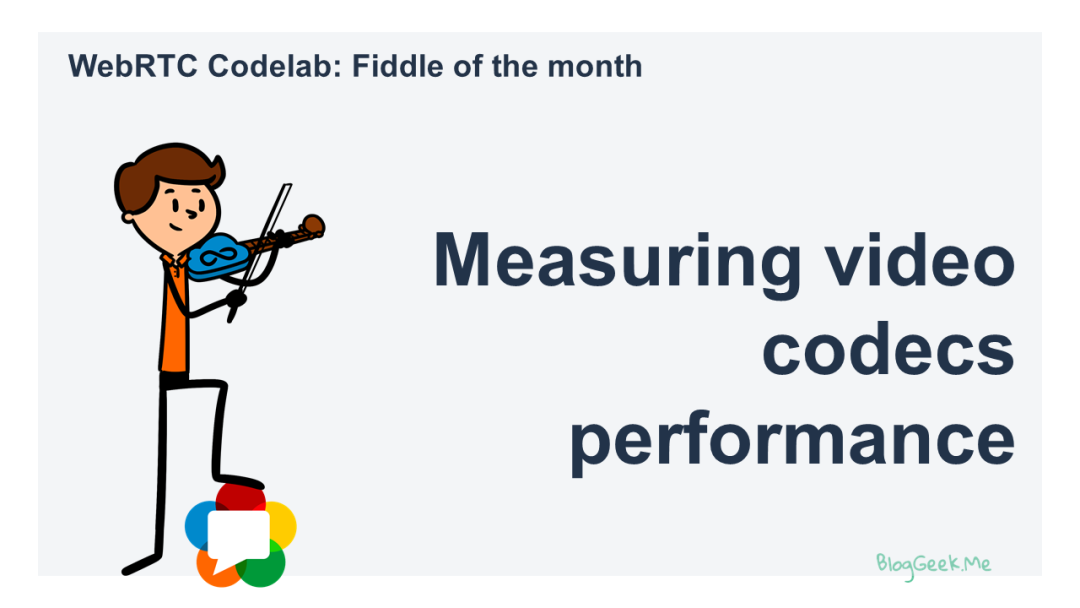 WebRTC Codelab: Fiddle of the month

Measuring video codecs performance

BlogGeek.Me